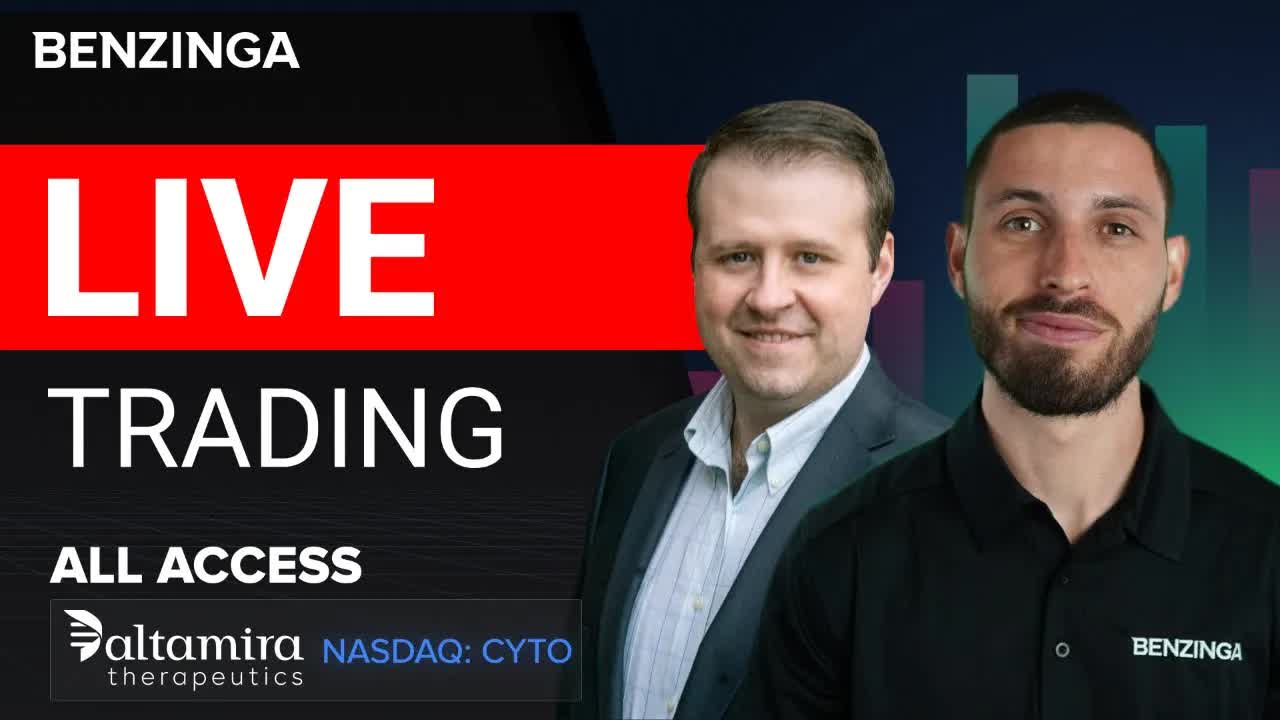 BENZINGA

LIVE

TRADING

ALL ACCESS

altamira therapeutics NASDAQ: CYTO

BENZINGA